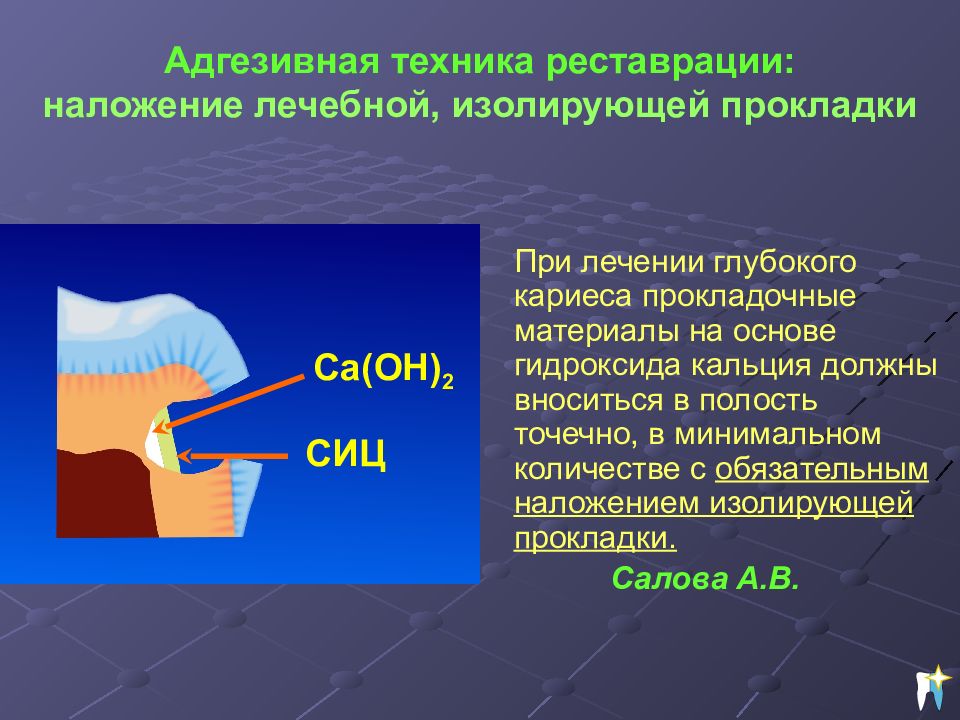 Адгезивная техника реставрации:
наложение лечебной, изолирующей прокладки

$Ca(OH)_2$

СИЦ

При лечении глубокого кариеса прокладочные материалы на основе гидроксида кальция должны вноситься в полость точечно, в минимальном количестве с обязательным наложением изолирующей прокладки.

Салова А.В.